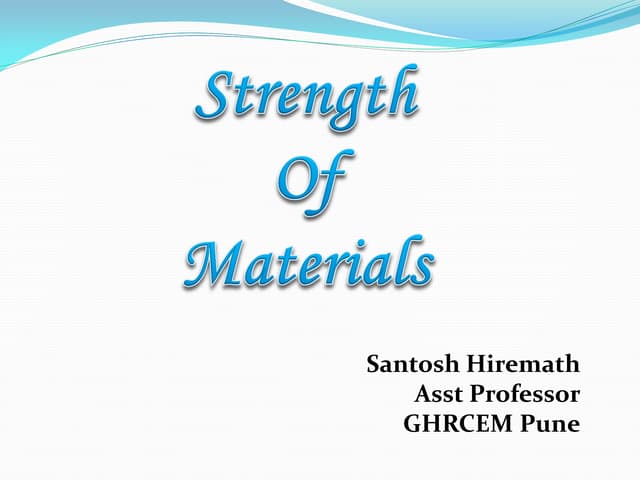 Strength
Of
Materials

Santosh Hiremath
Asst Professor
GHRCEM Pune